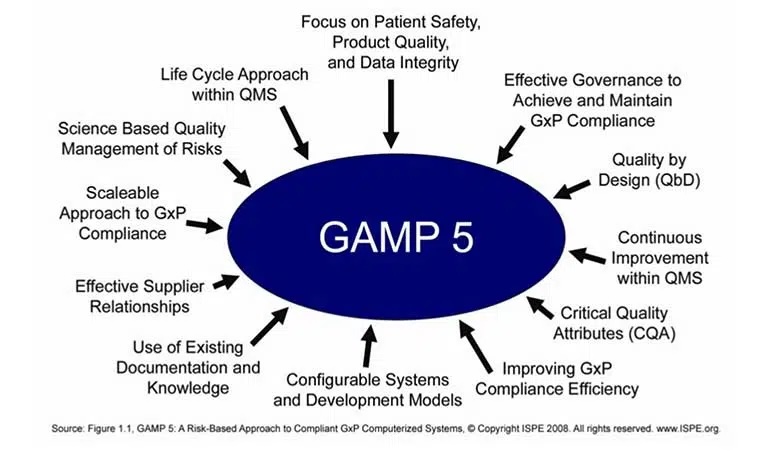 Focus on Patient Safety, Product Quality, and Data Integrity

Effective Governance to Achieve and Maintain GxP Compliance

Quality by Design (QbD)

Continuous Improvement within QMS

Critical Quality Attributes (CQA)

Improving GxP Compliance Efficiency

Configurable Systems and Development Models

Use of Existing Documentation and Knowledge

Effective Supplier Relationships

Scaleable Approach to GxP Compliance

Science Based Quality Management of Risks

Life Cycle Approach within QMS

GAMP 5

Source: Figure 1.1, GAMP 5: A Risk-Based Approach to Compliant GxP Computerized Systems, © Copyright ISPE 2008. All rights reserved. www.ISPE.org.